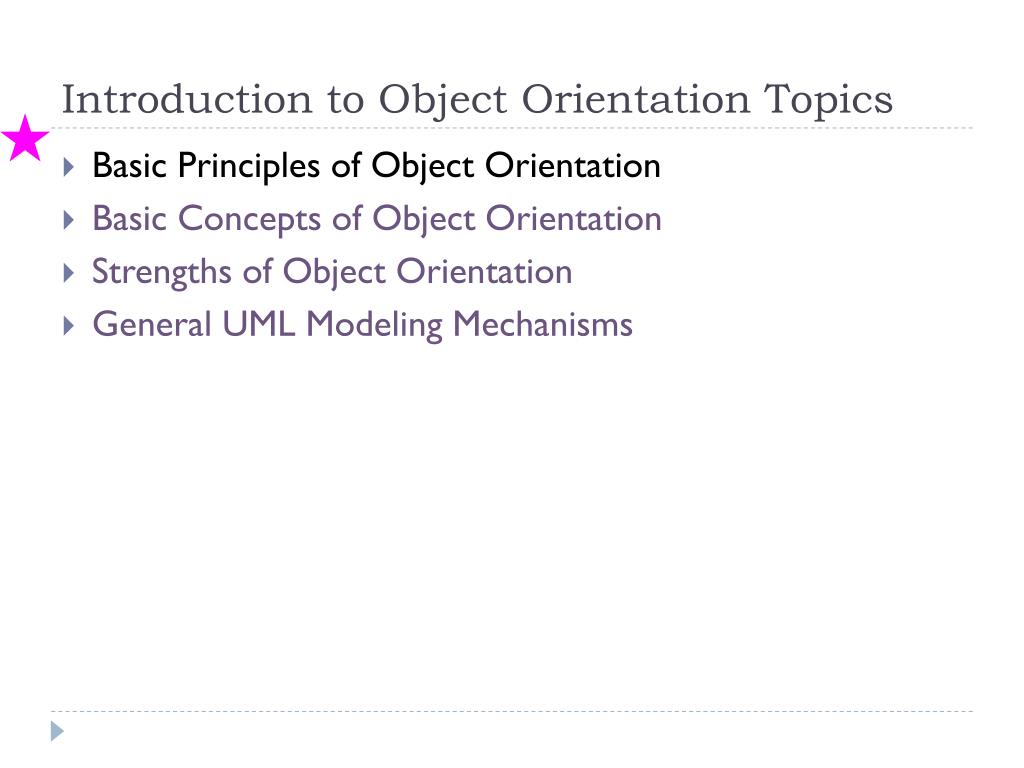 Introduction to Object Orientation Topics

Basic Principles of Object Orientation
Basic Concepts of Object Orientation
Strengths of Object Orientation
General UML Modeling Mechanisms